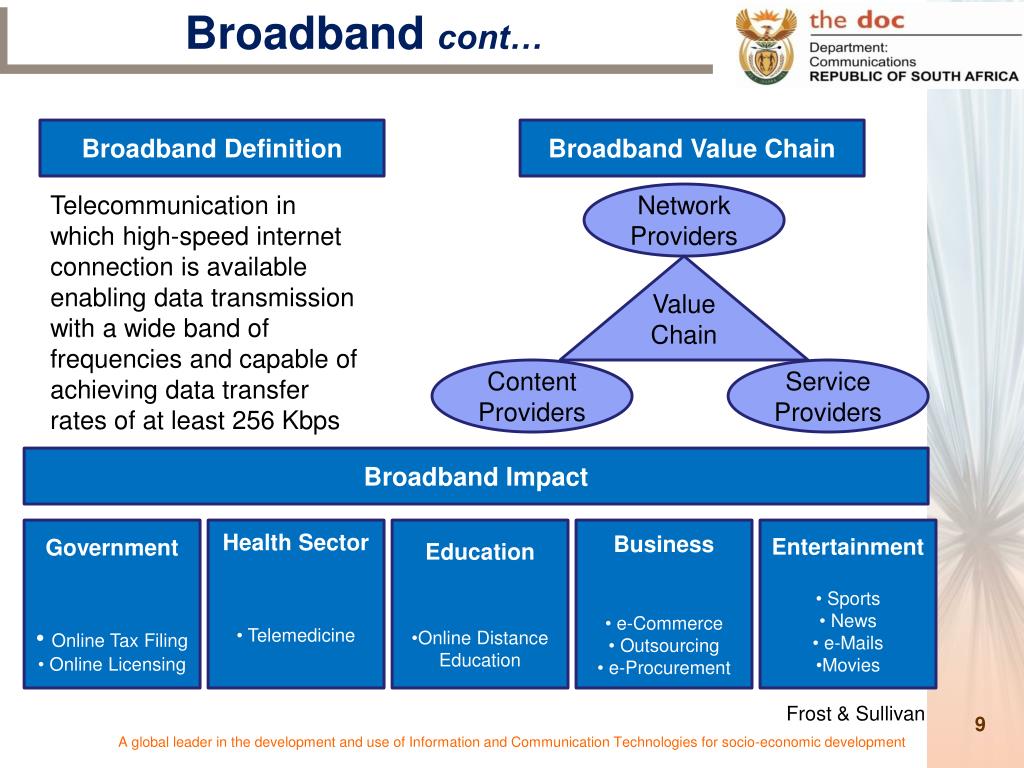 Broadband cont…

the doc
Department:
Communications
REPUBLIC OF SOUTH AFRICA

Broadband Definition

Telecommunication in which high-speed internet connection is available enabling data transmission with a wide band of frequencies and capable of achieving data transfer rates of at least 256 Kbps

Broadband Value Chain

Network Providers

Value Chain

Content Providers

Service Providers

Broadband Impact

Government

• Online Tax Filing
• Online Licensing

Health Sector

• Telemedicine

Education

•Online Distance Education

Business

• e-Commerce
• Outsourcing
• e-Procurement

Entertainment

• Sports
• News
• e-Mails
•Movies

Frost & Sullivan

9

A global leader in the development and use of Information and Communication Technologies for socio-economic development